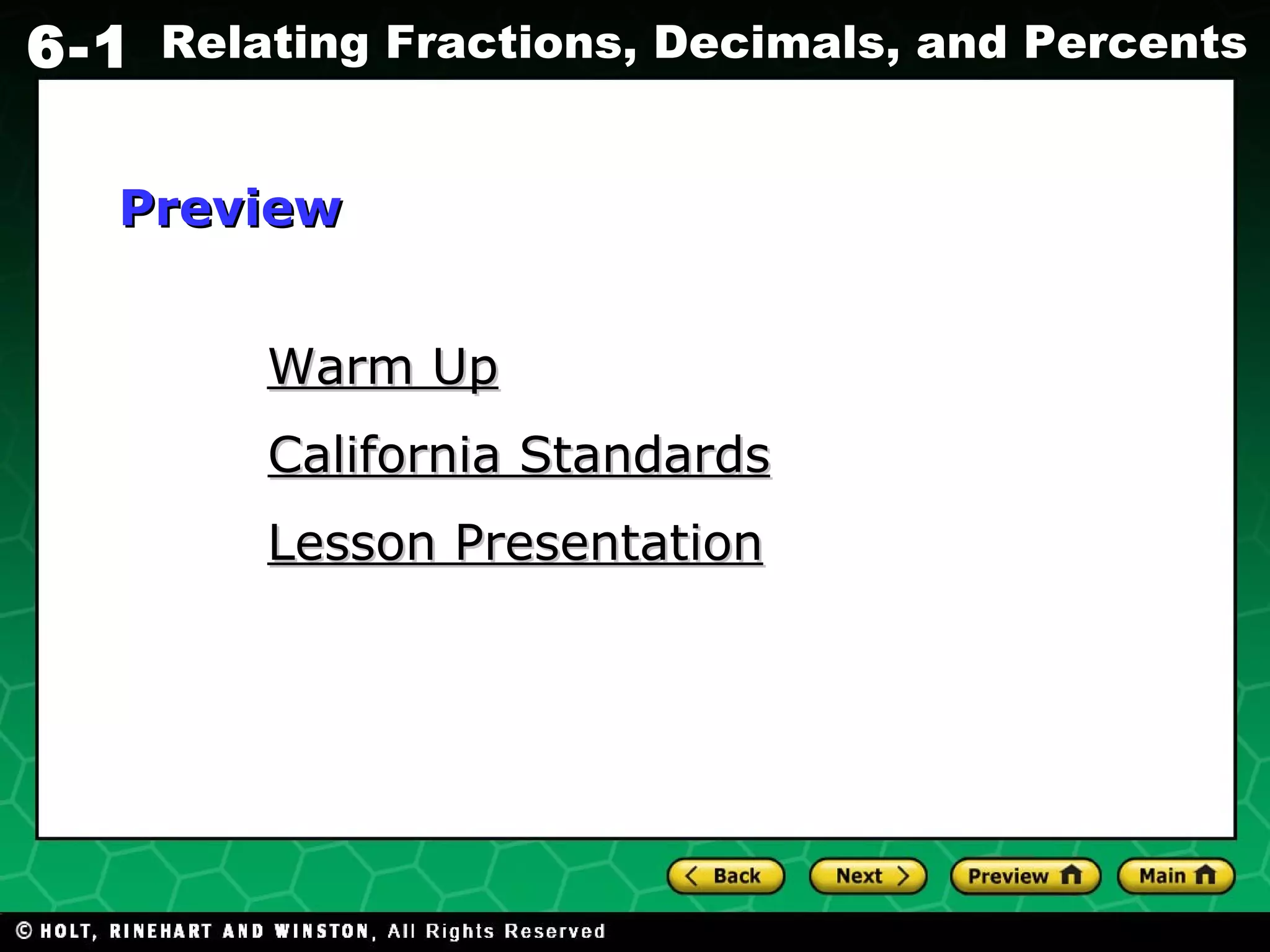 6-1 Relating Fractions, Decimals, and Percents

Preview

Warm Up

California Standards

Lesson Presentation

Back Next Preview Main

© HOLT, RINEHART AND WINSTON, All Rights Reserved